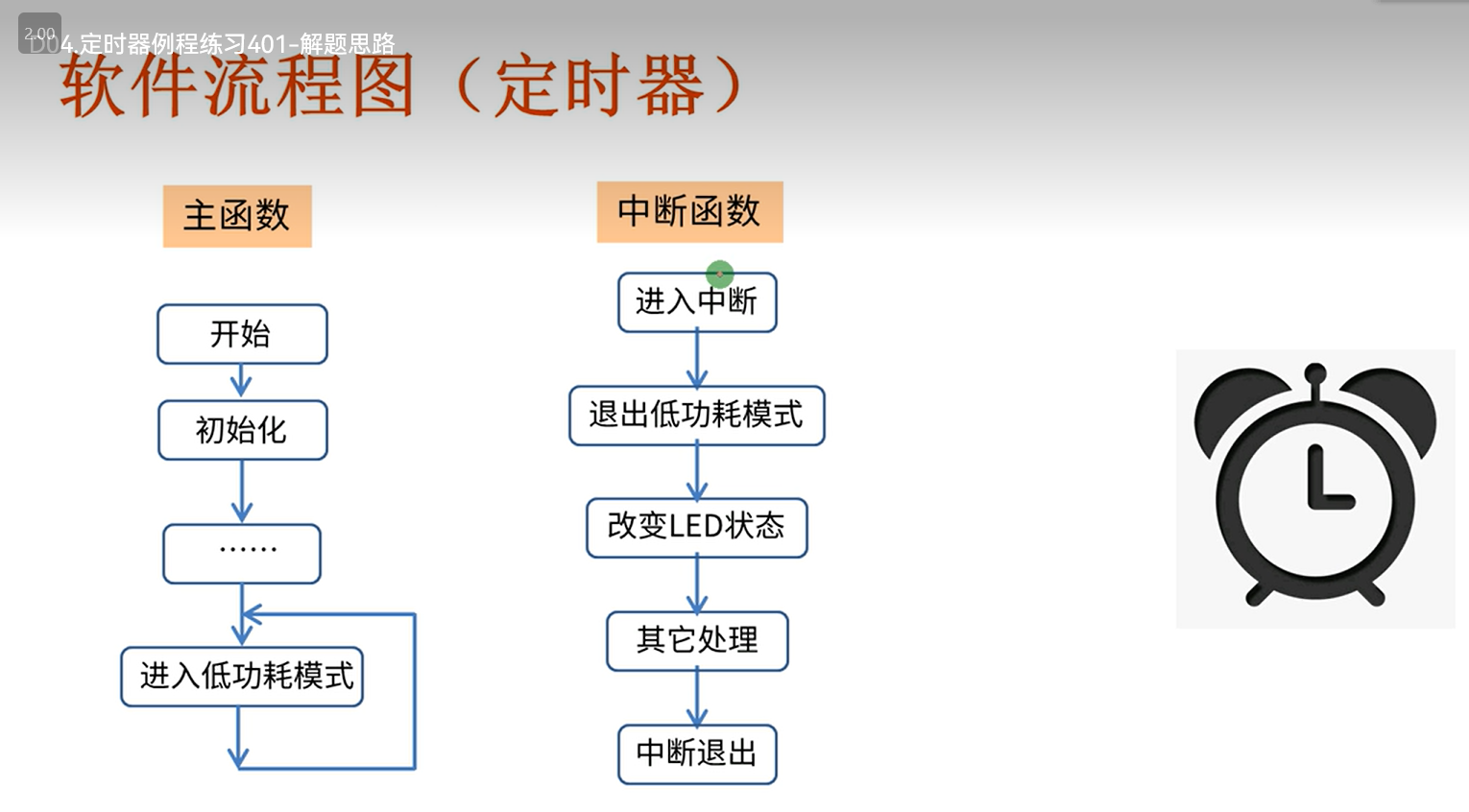 2.00
D04.定时器例程练习401-解题思路

软件流程图（定时器）

主函数

开始

初始化

……

进入低功耗模式

中断函数

进入中断

退出低功耗模式

改变LED状态

其它处理

中断退出